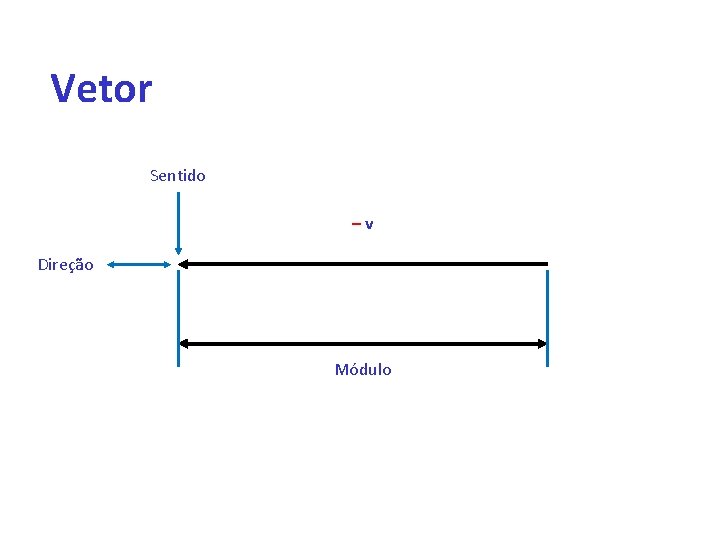 Vetor

Sentido

– v

Direção

Módulo